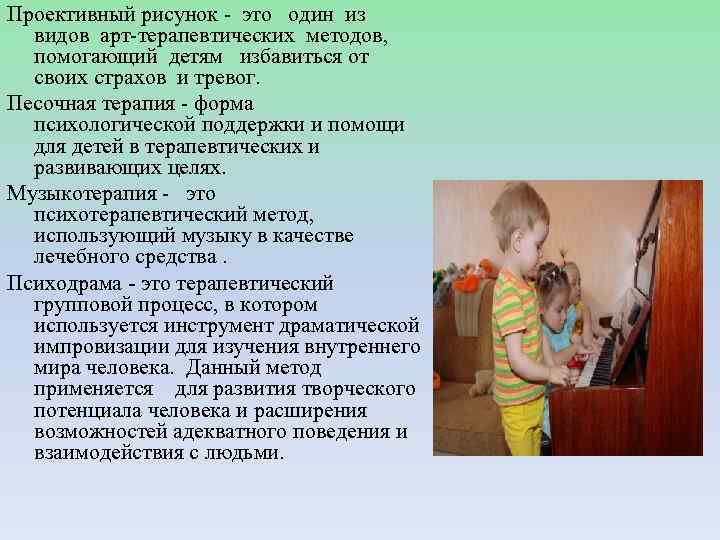 Проективный рисунок - это один из видов арт-терапевтических методов, помогающий детям избавиться от своих страхов и тревог.

Песочная терапия - форма психологической поддержки и помощи для детей в терапевтических и развивающих целях.

Музыкотерапия - это психотерапевтический метод, использующий музыку в качестве лечебного средства .

Психодрама - это терапевтический групповой процесс, в котором используется инструмент драматической импровизации для изучения внутреннего мира человека. Данный метод применяется для развития творческого потенциала человека и расширения возможностей адекватного поведения и взаимодействия с людьми.